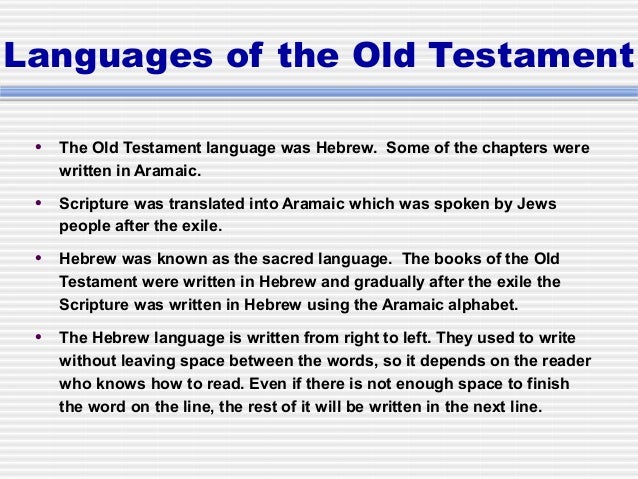 Languages of the Old Testament

• The Old Testament language was Hebrew. Some of the chapters were written in Aramaic.

• Scripture was translated into Aramaic which was spoken by Jews people after the exile.

• Hebrew was known as the sacred language. The books of the Old Testament were written in Hebrew and gradually after the exile the Scripture was written in Hebrew using the Aramaic alphabet.

• The Hebrew language is written from right to left. They used to write without leaving space between the words, so it depends on the reader who knows how to read. Even if there is not enough space to finish the word on the line, the rest of it will be written in the next line.